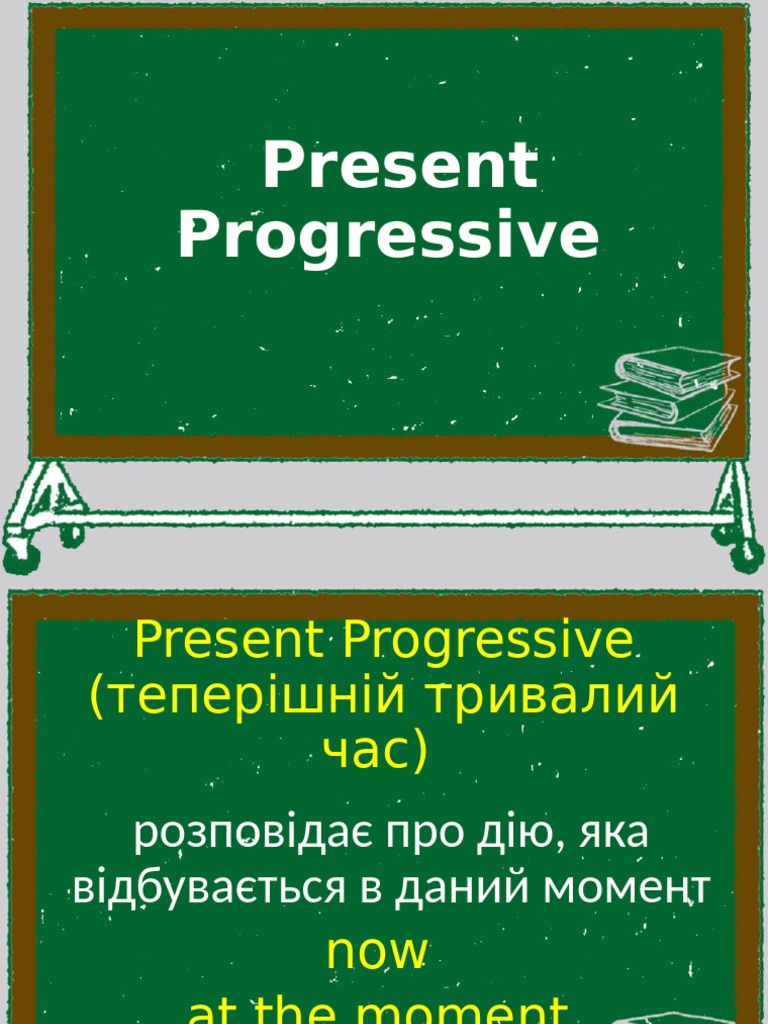 Present Progressive

Present Progressive (теперішній тривалий час)

розповідає про дію, яка відбувається в даний момент

now

at the moment